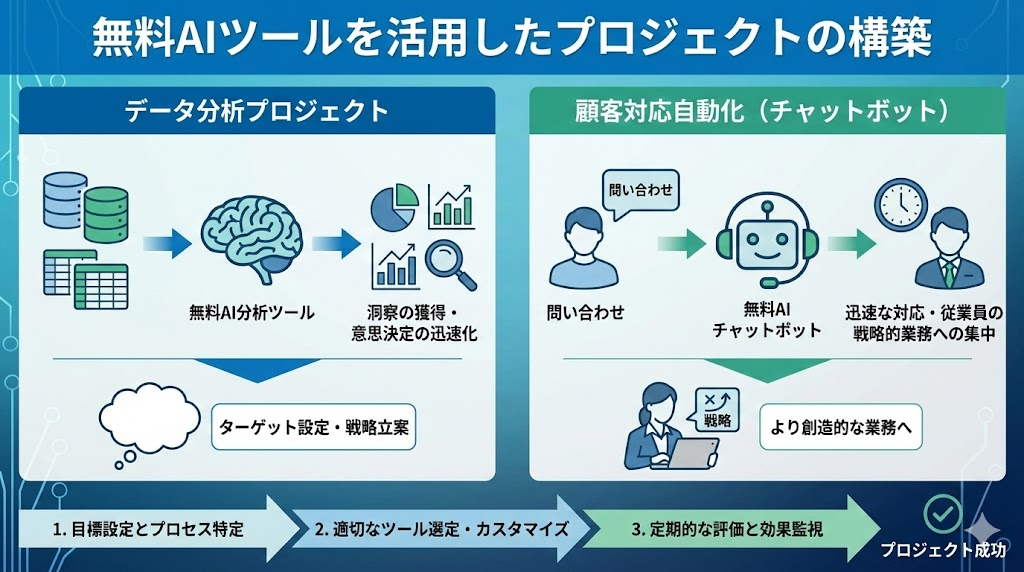 無料AIツールを活用したプロジェクトの構築

データ分析プロジェクト

無料AI分析ツール

洞察の獲得・意思決定の迅速化

ターゲット設定・戦略立案

顧客対応自動化（チャットボット）

問い合わせ

問い合わせ

無料AI チャットボット

迅速な対応・従業員の戦略的業務への集中

戦略

より創造的な業務へ

1. 目標設定とプロセス特定

2. 適切なツール選定・カスタマイズ

3. 定期的な評価と効果監視

プロジェクト成功